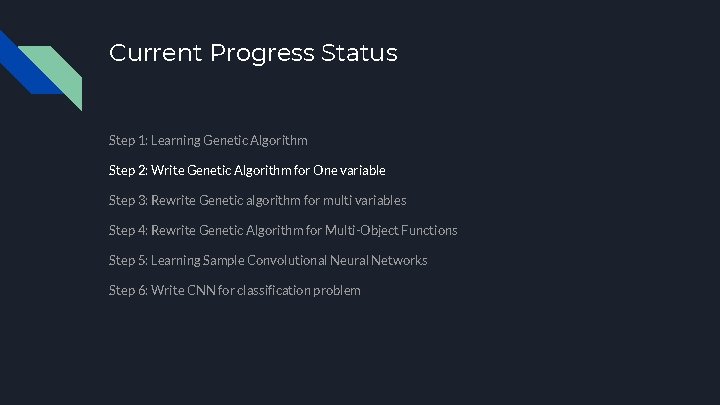 Current Progress Status

Step 1: Learning Genetic Algorithm

Step 2: Write Genetic Algorithm for One variable

Step 3: Rewrite Genetic algorithm for multi variables

Step 4: Rewrite Genetic Algorithm for Multi-Object Functions

Step 5: Learning Sample Convolutional Neural Networks

Step 6: Write CNN for classification problem